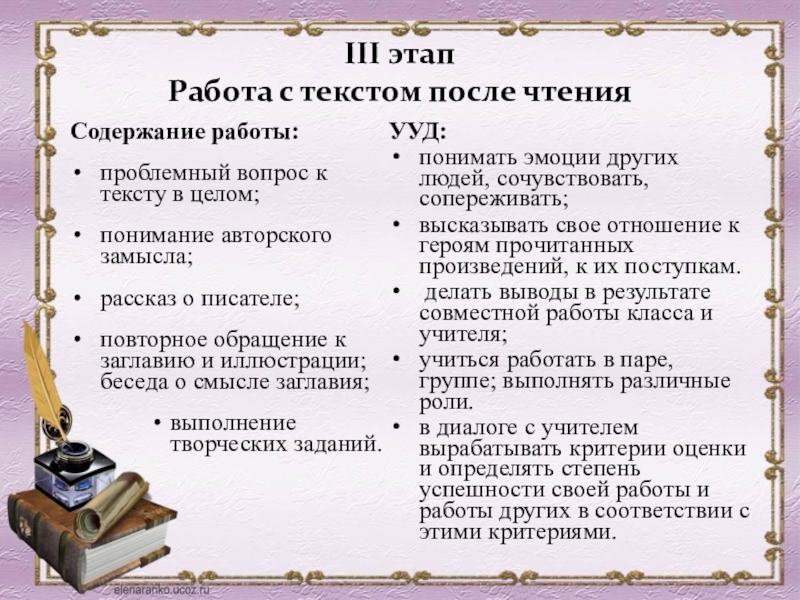 III этап
Работа с текстом после чтения

Содержание работы:

• проблемный вопрос к тексту в целом;

• понимание авторского замысла;

• рассказ о писателе;

• повторное обращение к заглавию и иллюстрации; беседа о смысле заглавия;

• выполнение творческих заданий.

УУД:

• понимать эмоции других людей, сочувствовать, сопереживать;

• высказывать свое отношение к героям прочитанных произведений, к их поступкам.

• делать выводы в результате совместной работы класса и учителя;

• учиться работать в паре, группе; выполнять различные роли.

• в диалоге с учителем вырабатывать критерии оценки и определять степень успешности своей работы и работы других в соответствии с этими критериями.

elenaranko.ucoz.ru